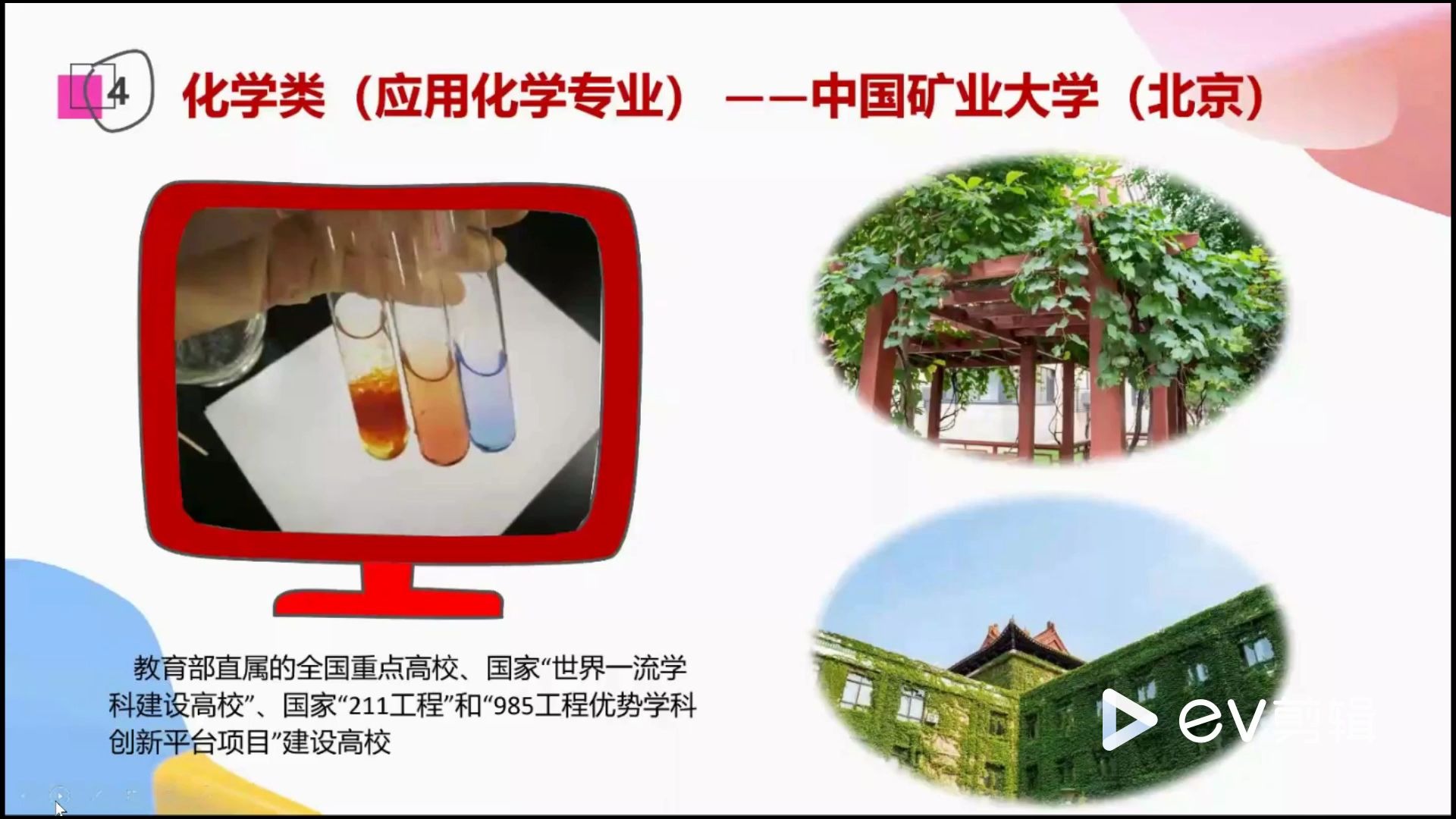 4 化学类（应用化学专业）——中国矿业大学（北京）

教育部直属的全国重点高校、国家“世界一流学科建设高校”、国家“211工程”和“985工程优势学科创新平台项目”建设高校

ev剪辑